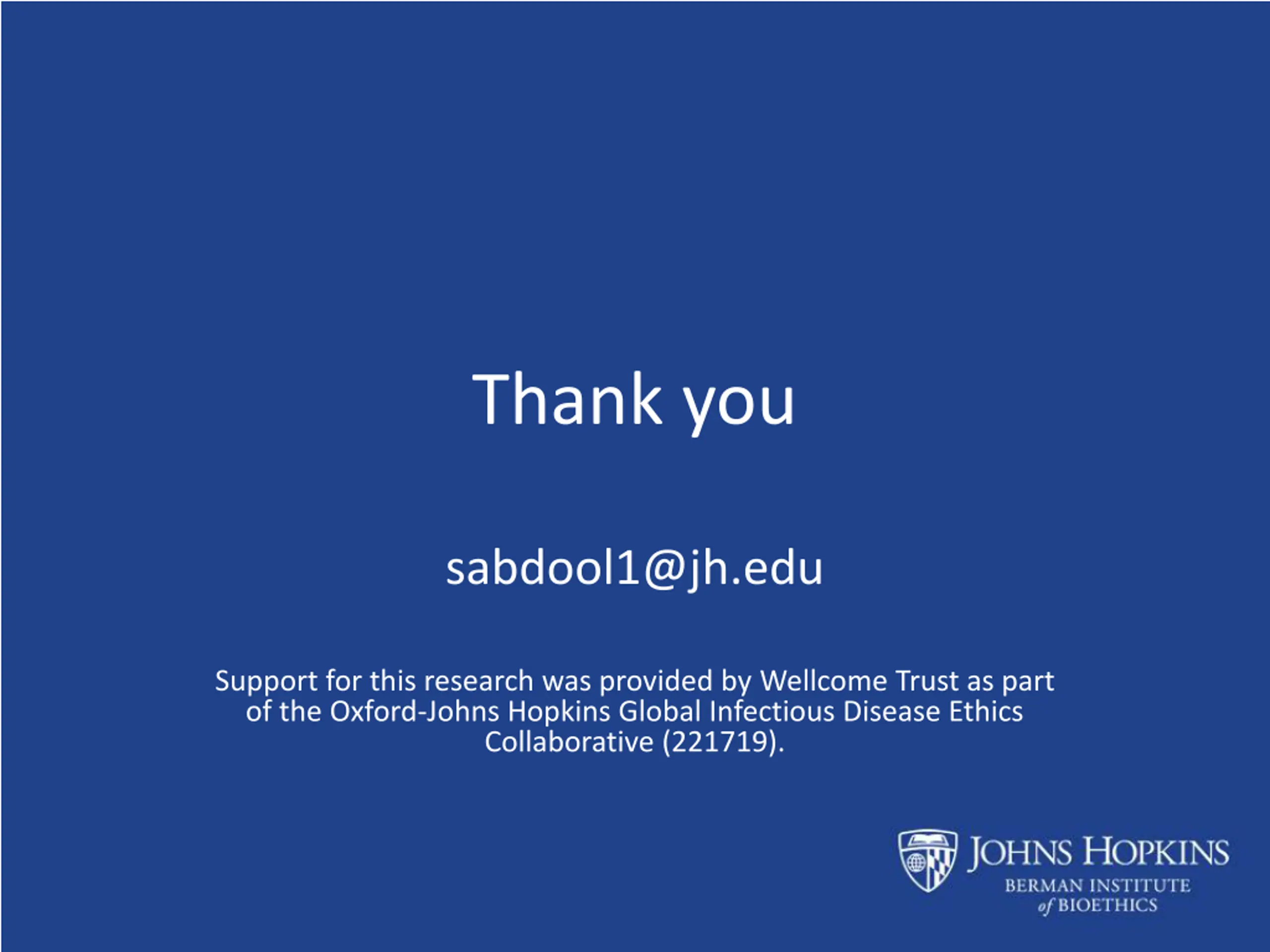 Thank you

sabdool1@jh.edu

Support for this research was provided by Wellcome Trust as part of the Oxford-Johns Hopkins Global Infectious Disease Ethics Collaborative (221719).

JOHNS HOPKINS
BERMAN INSTITUTE
of BIOETHICS